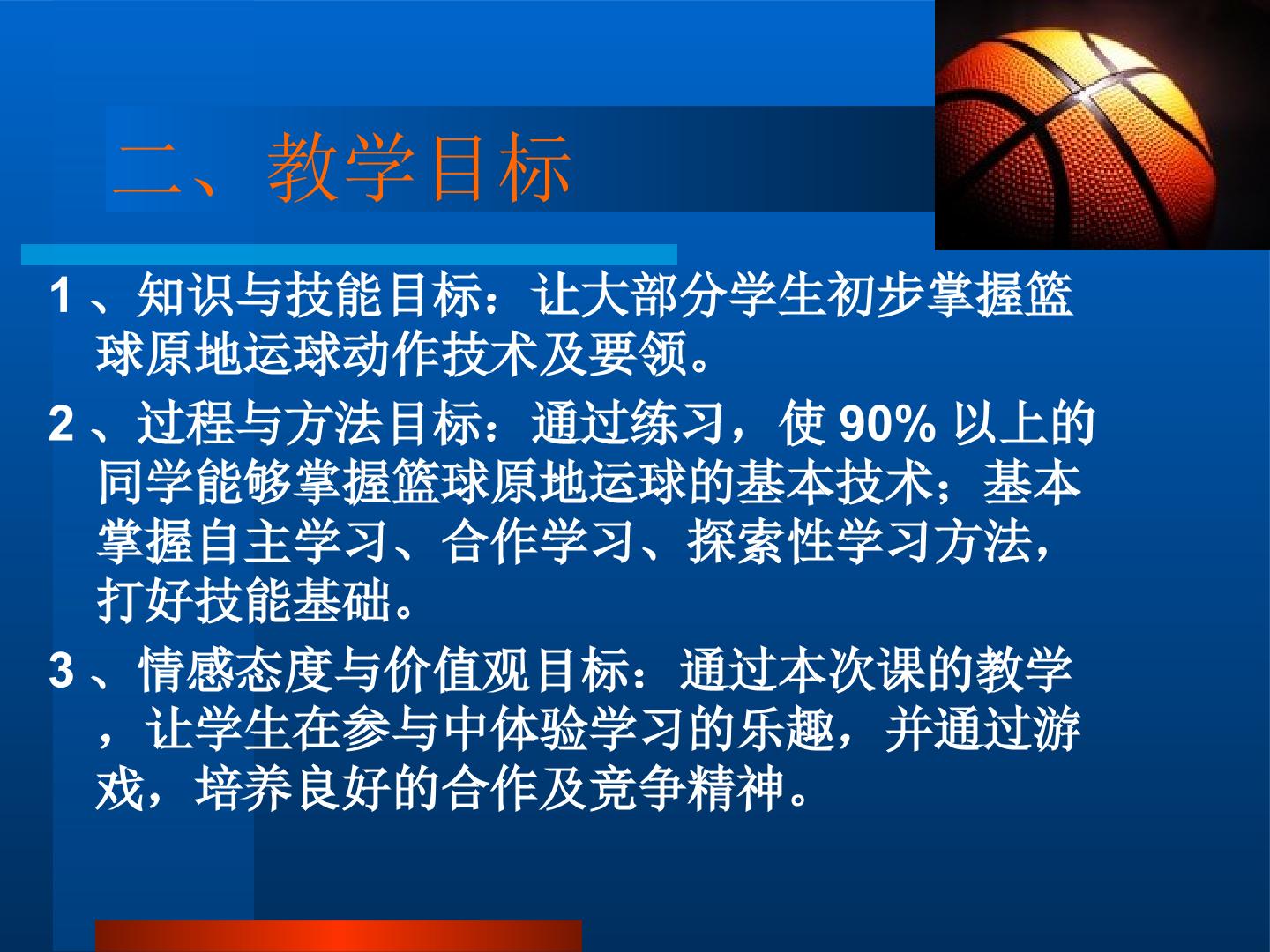 二、教学目标

1 、知识与技能目标：让大部分学生初步掌握篮球原地运球动作技术及要领。

2 、过程与方法目标：通过练习，使 90% 以上的同学能够掌握篮球原地运球的基本技术；基本掌握自主学习、合作学习、探索性学习方法，打好技能基础。

3 、情感态度与价值观目标：通过本次课的教学，让学生在参与中体验学习的乐趣，并通过游戏，培养良好的合作及竞争精神。